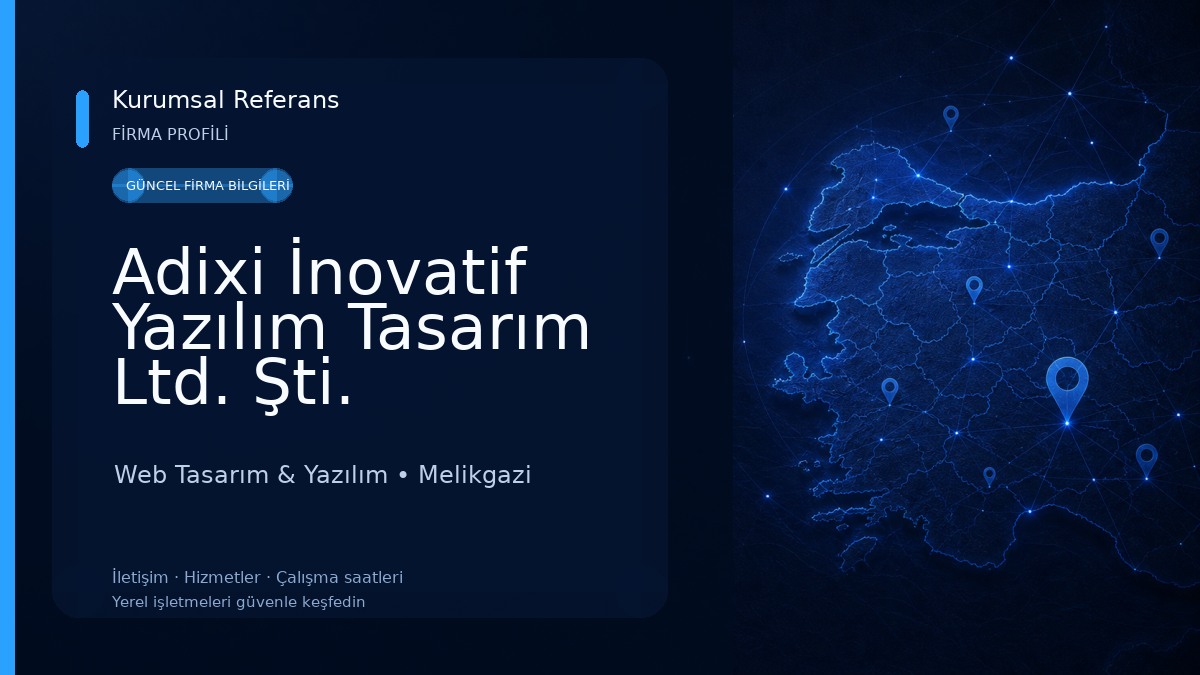 Kurumsal Referans
FİRMA PROFİLİ

GÜNCEL FİRMA BİLGİLERİ

Adixi İnovatif Yazılım Tasarım Ltd. Şti.

Web Tasarım & Yazılım • Melikgazi

İletişim · Hizmetler · Çalışma saatleri
Yerel işletmeleri güvenle keşfedin